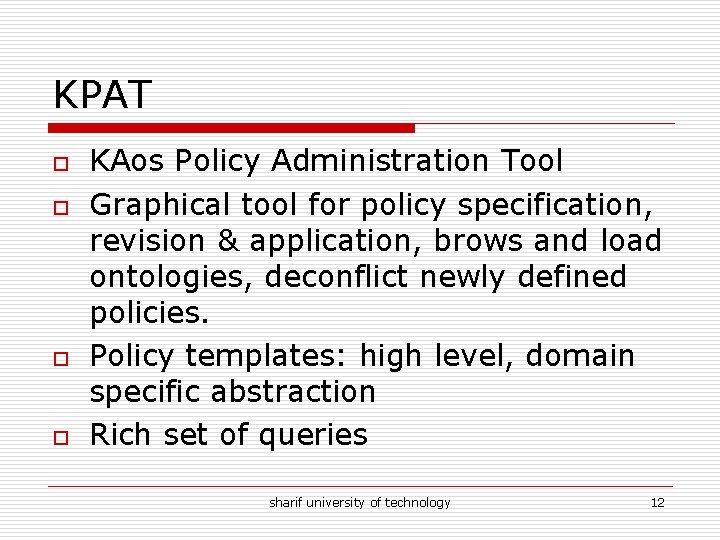 KPAT

- KAos Policy Administration Tool
- Graphical tool for policy specification, revision & application, brows and load ontologies, deconflict newly defined policies.
- Policy templates: high level, domain specific abstraction
- Rich set of queries

sharif university of technology

12